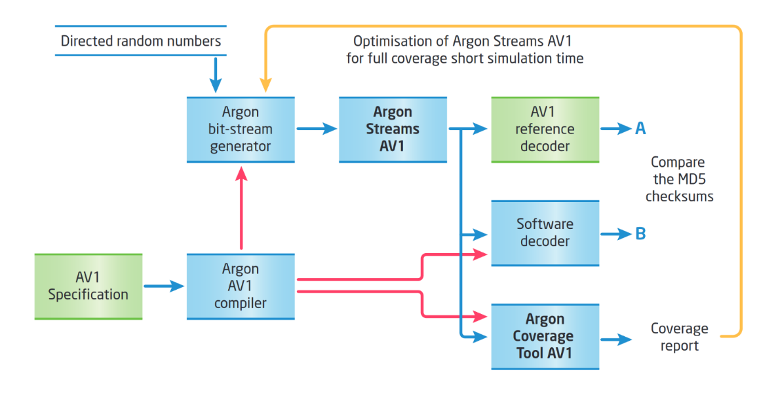 Directed random numbers

Optimisation of Argon Streams AV1 for full coverage short simulation time

Argon bit-stream generator

Argon Streams AV1

AV1 reference decoder

A

Compare the MD5 checksums

Software decoder

B

AV1 Specification

Argon AV1 compiler

Argon Coverage Tool AV1

Coverage report